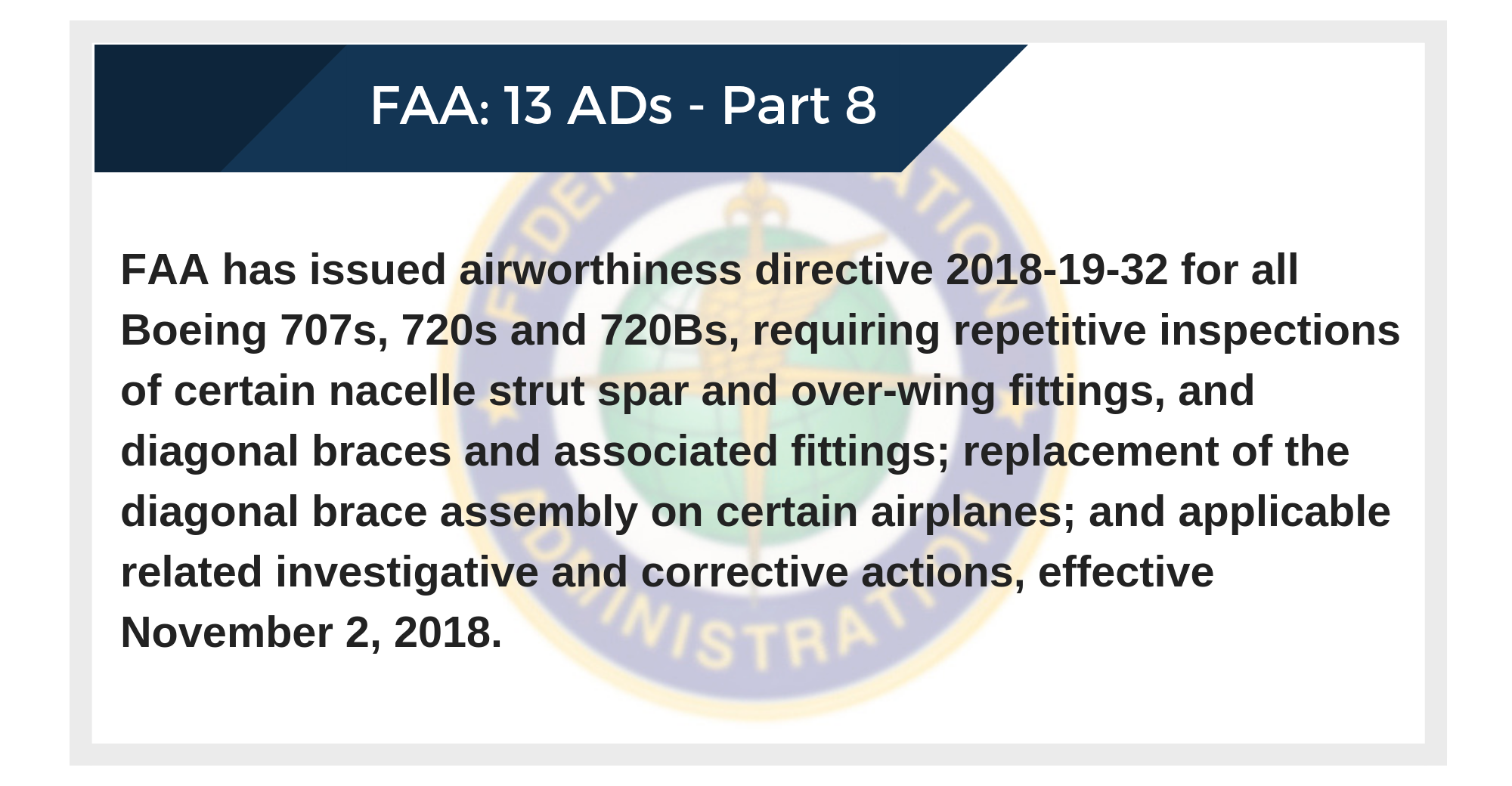 FAA: 13 ADs - Part 8

FAA has issued airworthiness directive 2018-19-32 for all Boeing 707s, 720s and 720Bs, requiring repetitive inspections of certain nacelle strut spar and over-wing fittings, and diagonal braces and associated fittings; replacement of the diagonal brace assembly on certain airplanes; and applicable related investigative and corrective actions, effective November 2, 2018.